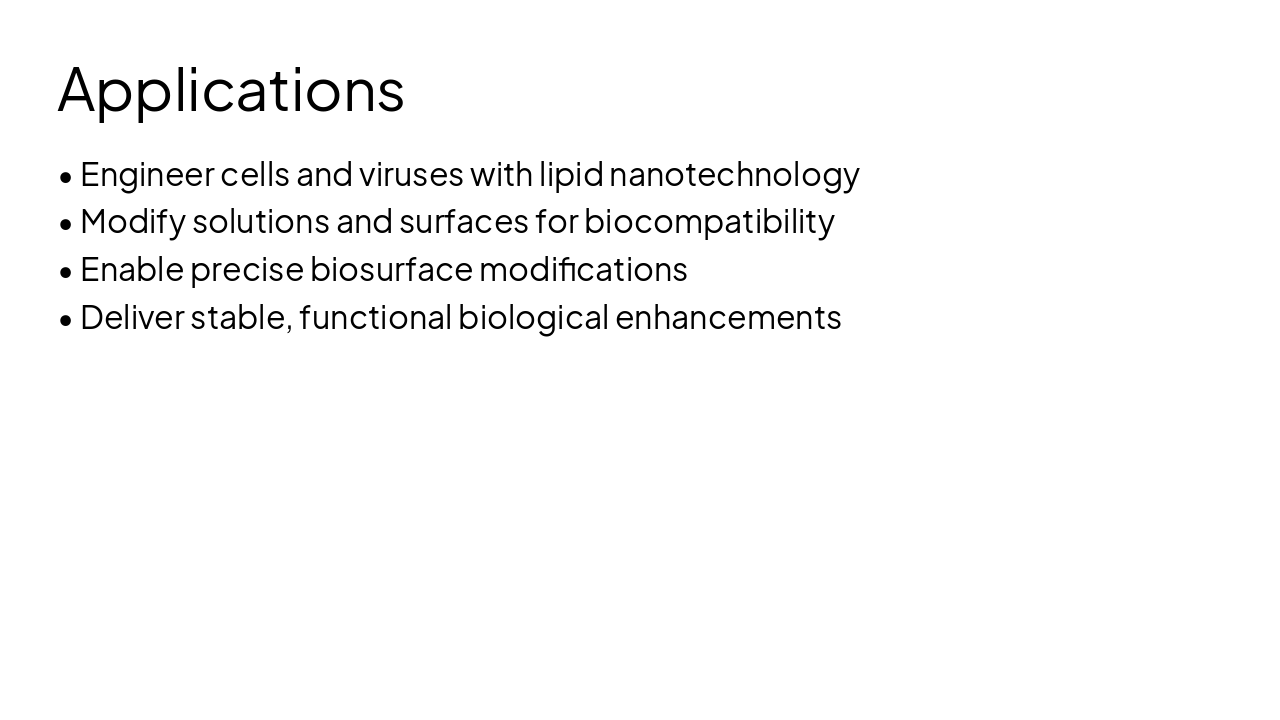 Applications

• Engineer cells and viruses with lipid nanotechnology
• Modify solutions and surfaces for biocompatibility
• Enable precise biosurface modifications
• Deliver stable, functional biological enhancements